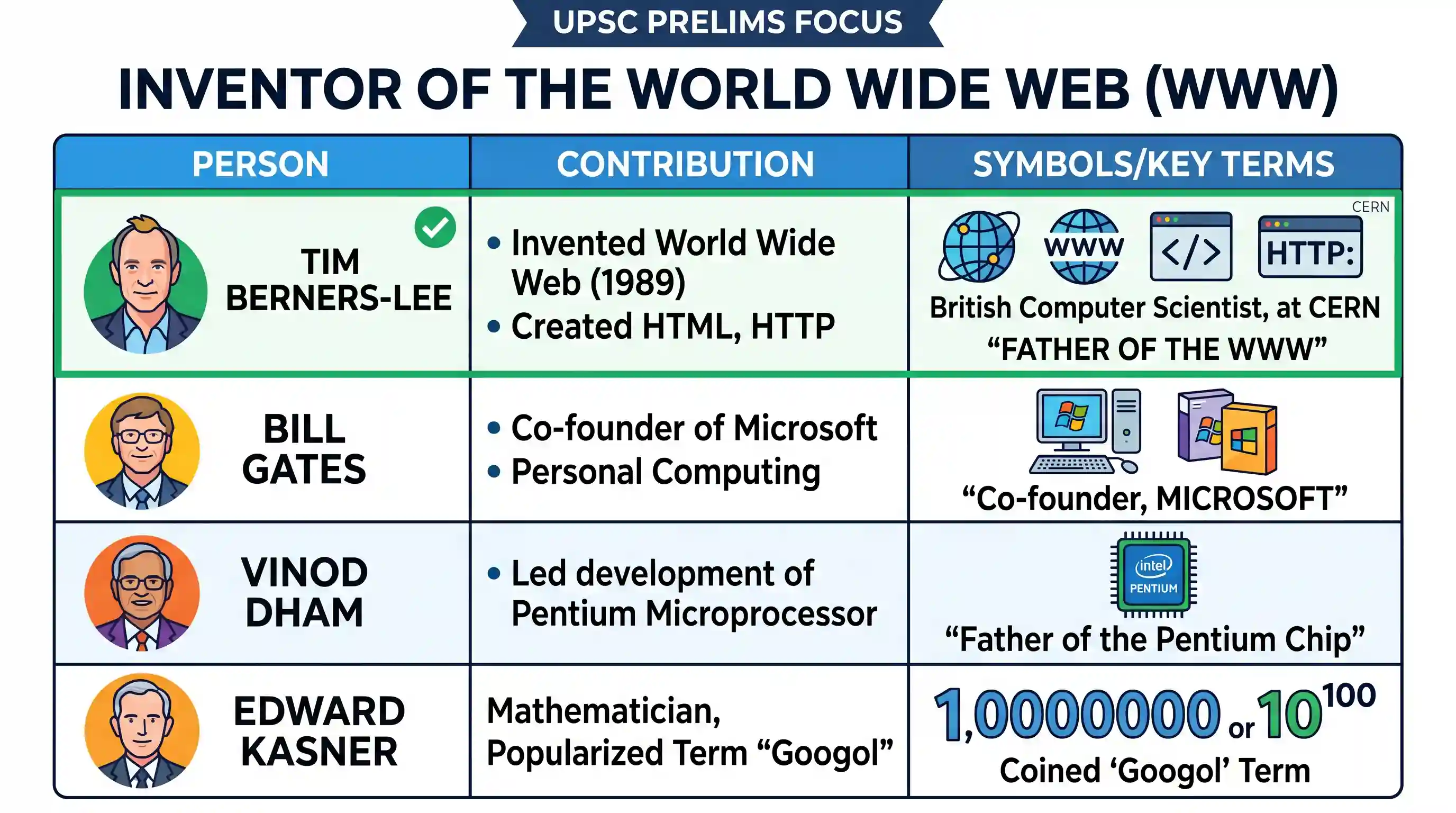 UPSC PRELIMS FOCUS

INVENTOR OF THE WORLD WIDE WEB (WWW)

| PERSON | CONTRIBUTION | SYMBOLS/KEY TERMS |
|---|---|---|
| TIM BERNERS-LEE | • Invented World Wide Web (1989) • Created HTML, HTTP | CERN WWW </> HTTP: British Computer Scientist, at CERN "FATHER OF THE WWW" |
| BILL GATES | • Co-founder of Microsoft • Personal Computing | "Co-founder, MICROSOFT" |
| VINOD DHAM | • Led development of Pentium Microprocessor | intel PENTIUM "Father of the Pentium Chip" |
| EDWARD KASNER | Mathematician, Popularized Term "Googol" | 1,0000000 or $10^{100}$ Coined 'Googol' Term |